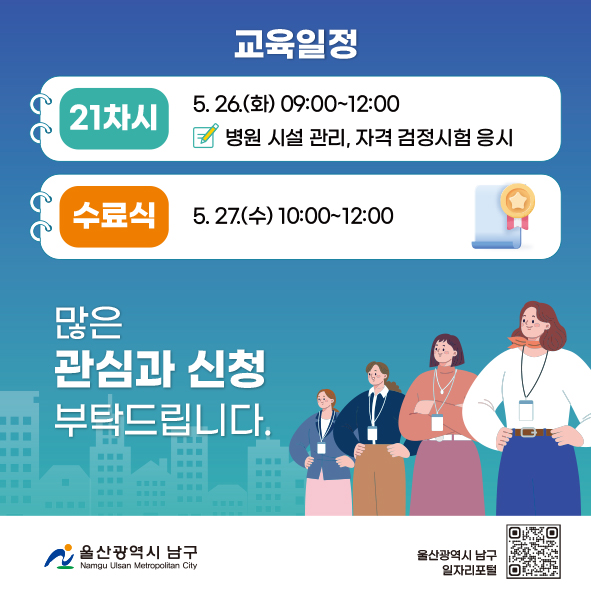 교육일정

21차시

5. 26.(화) 09:00~12:00

병원 시설 관리, 자격 검정시험 응시

수료식

5. 27.(수) 10:00~12:00

많은
관심과 신청
부탁드립니다.

울산광역시 남구
Namgu Ulsan Metropolitan City

울산광역시 남구
일자리포털